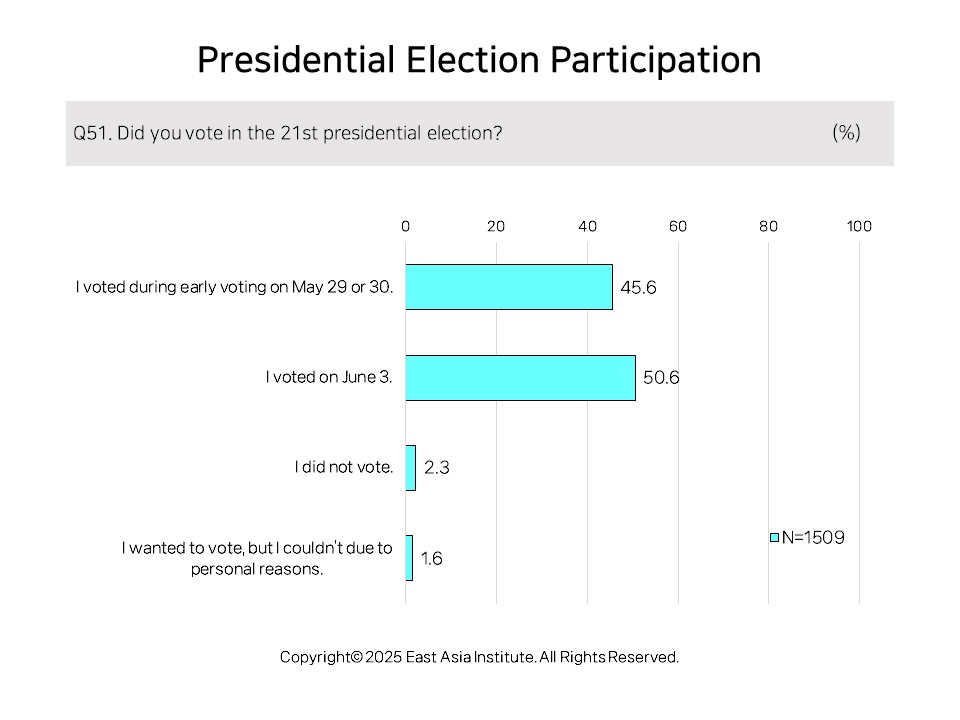 Presidential Election Participation

Q51. Did you vote in the 21st presidential election? (%)

0 20 40 60 80 100

I voted during early voting on May 29 or 30. 45.6

I voted on June 3. 50.6

I did not vote. 2.3

I wanted to vote, but I couldn't due to personal reasons. 1.6

N=1509

Copyright© 2025 East Asia Institute. All Rights Reserved.